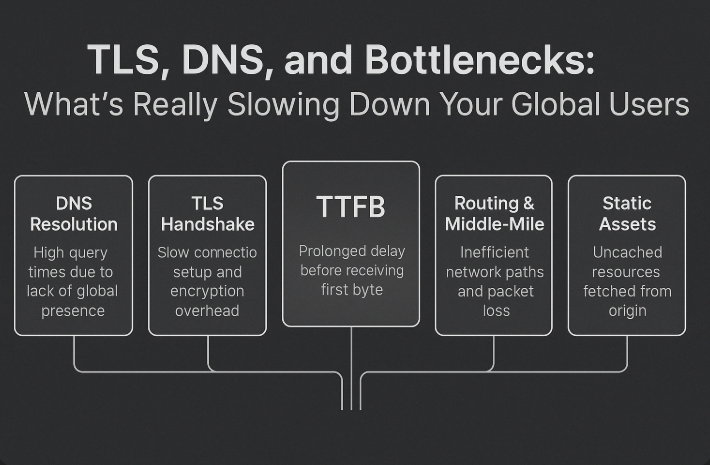 TLS, DNS, and Bottlenecks:
What's Really Slowing Down Your Global Users

DNS Resolution
High query times due to lack of global presence

TLS Handshake
Slow connectio setup and encryption overhead

TTFB
Prolonged delay before receiving first byte

Routing & Middle-Mile
Inefficient network paths and packet loss

Static Assets
Uncached resources fetched from origin